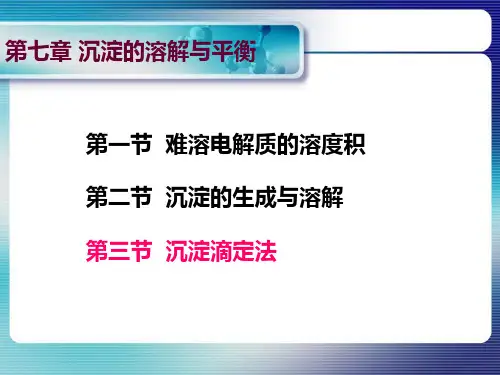 第七章 沉淀的溶解与平衡

第一节 难溶电解质的溶度积

第二节 沉淀的生成与溶解

第三节 沉淀滴定法